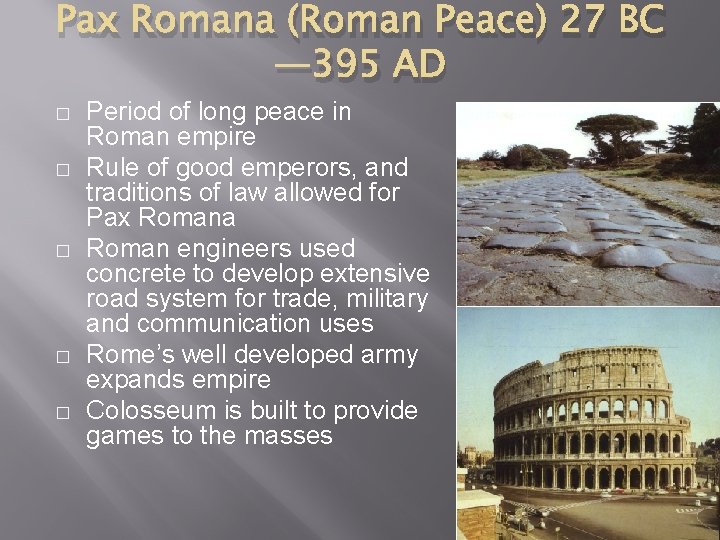 Pax Romana (Roman Peace) 27 BC —395 AD

□ Period of long peace in Roman empire
□ Rule of good emperors, and traditions of law allowed for Pax Romana
□ Roman engineers used concrete to develop extensive road system for trade, military and communication uses
□ Rome's well developed army expands empire
□ Colosseum is built to provide games to the masses